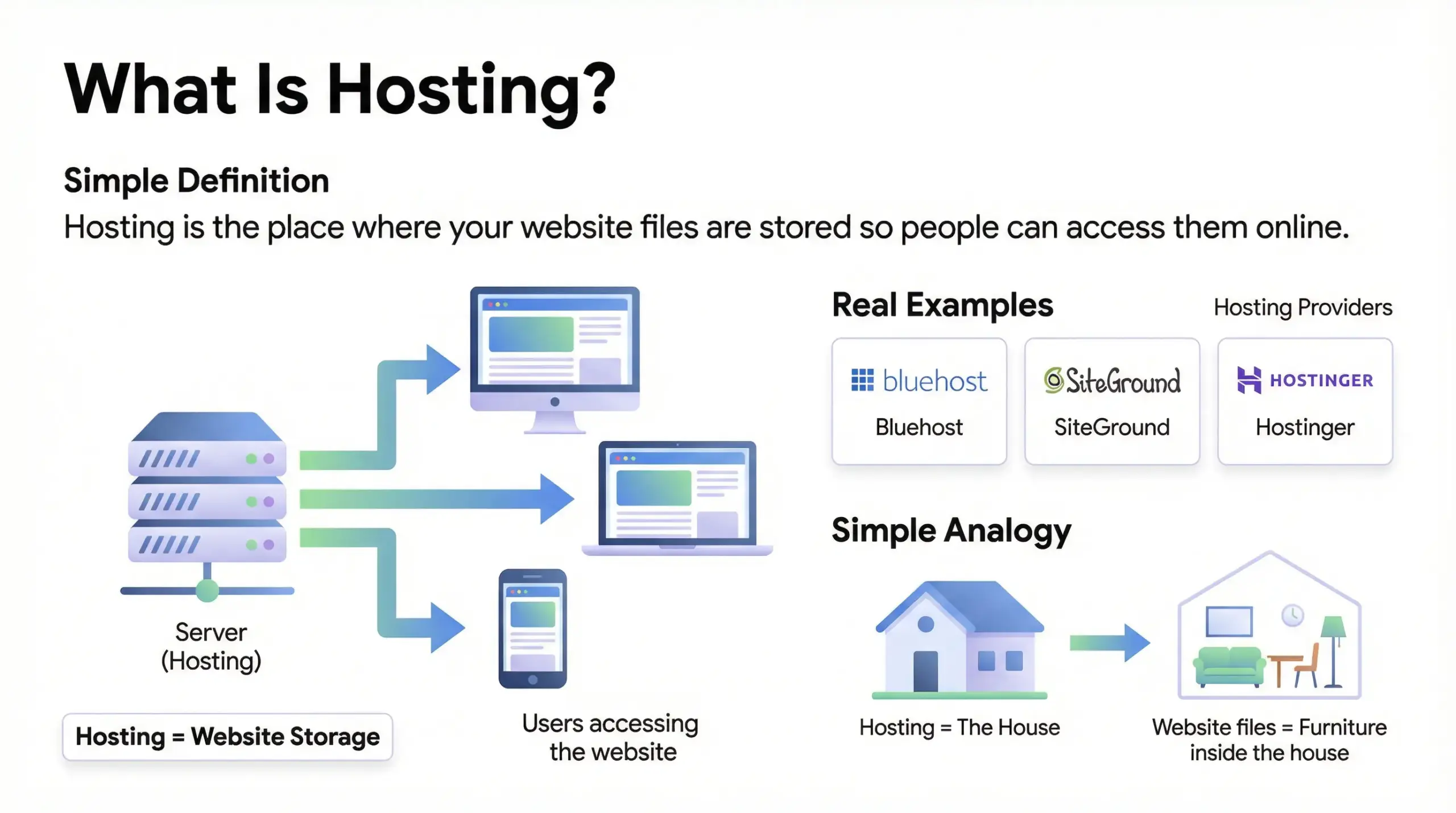 What Is Hosting?

Simple Definition

Hosting is the place where your website files are stored so people can access them online.

Server (Hosting)

Hosting = Website Storage

Users accessing the website

Real Examples

Hosting Providers

bluehost
Bluehost

SiteGround
SiteGround

HOSTINGER
Hostinger

Simple Analogy

Hosting = The House

Website files = Furniture inside the house